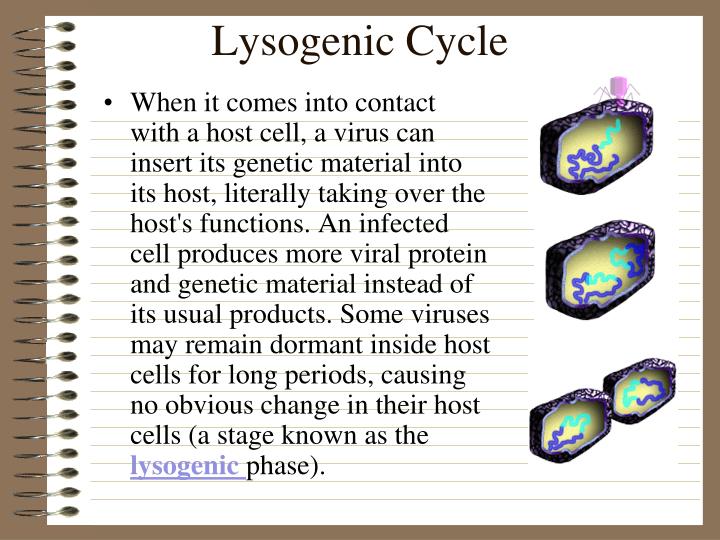 Lysogenic Cycle

• When it comes into contact with a host cell, a virus can insert its genetic material into its host, literally taking over the host's functions. An infected cell produces more viral protein and genetic material instead of its usual products. Some viruses may remain dormant inside host cells for long periods, causing no obvious change in their host cells (a stage known as the lysogenic phase).